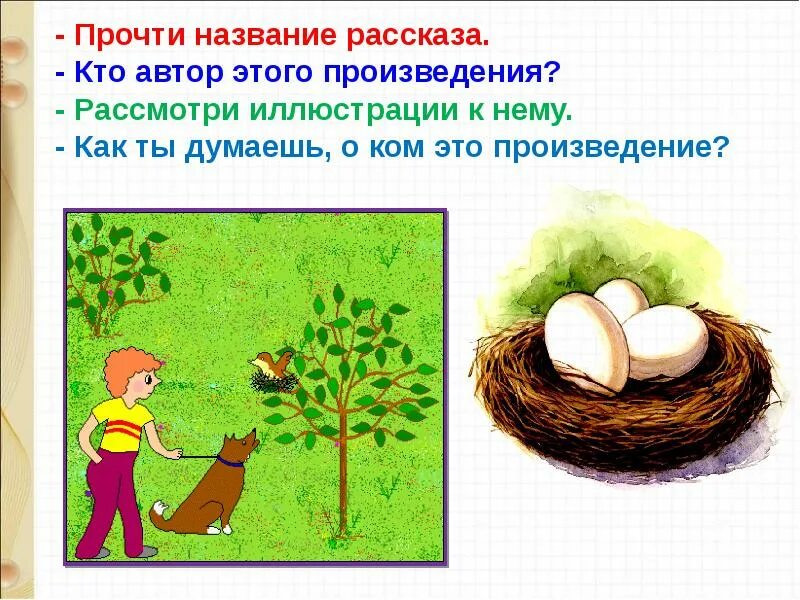 - Прочти название рассказа.
- Кто автор этого произведения?
- Рассмотри иллюстрации к нему.
- Как ты думаешь, о ком это произведение?